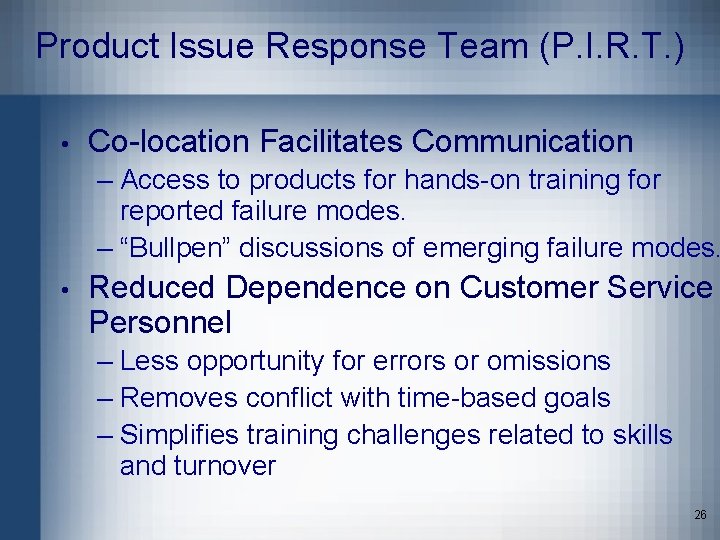 Product Issue Response Team (P.I.R.T.)

• Co-location Facilitates Communication
– Access to products for hands-on training for reported failure modes.
– “Bullpen” discussions of emerging failure modes.

• Reduced Dependence on Customer Service Personnel
– Less opportunity for errors or omissions
– Removes conflict with time-based goals
– Simplifies training challenges related to skills and turnover

26